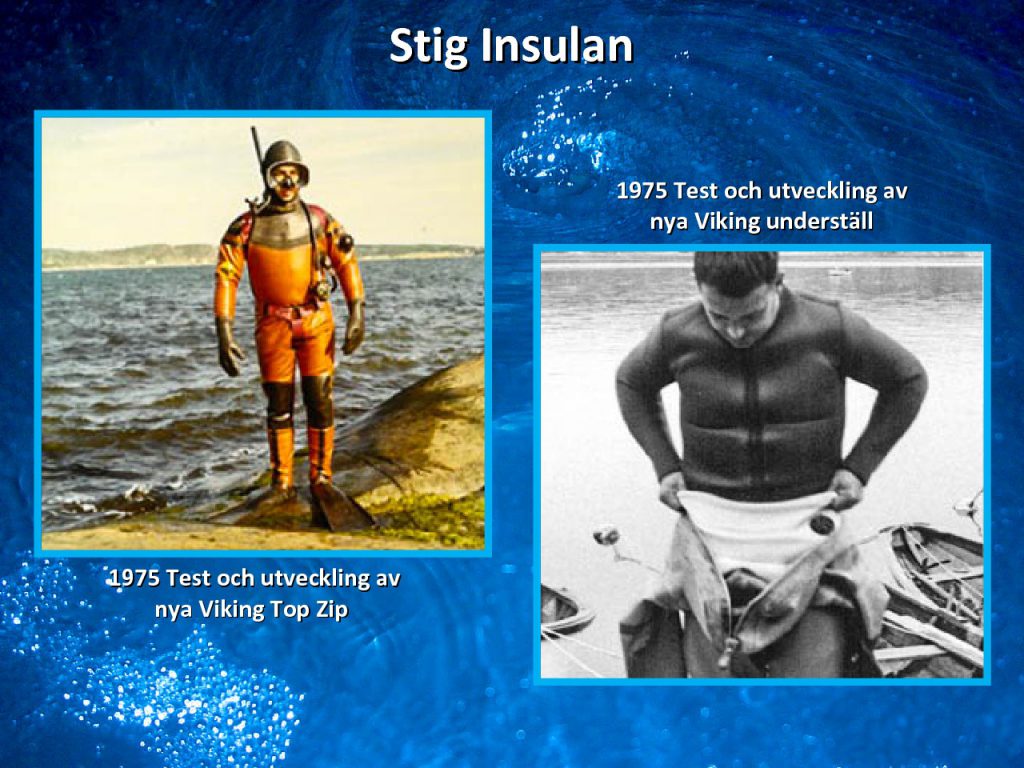 Stig Insulan

1975 Test och utveckling av nya Viking underställ

1975 Test och utveckling av nya Viking Top Zip